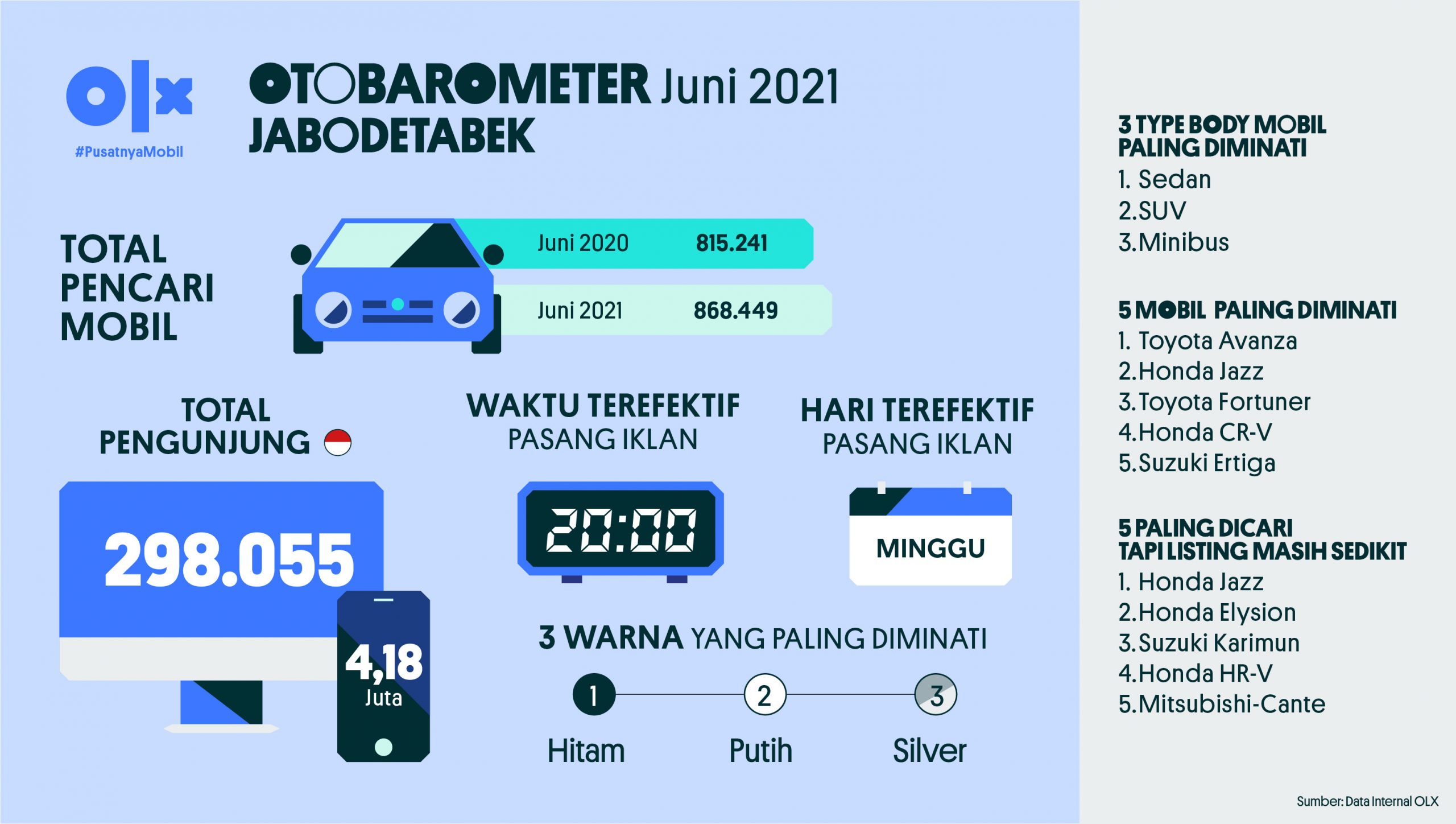 olx
#PusatnyaMobil

OTOBAROMETER Juni 2021
JABODETABEK

TOTAL PENCARI MOBIL

Juni 2020 815.241
Juni 2021 868.449

TOTAL PENGUNJUNG

298.055

4,18 Juta

WAKTU TEREFEKTIF PASANG IKLAN

20:00

HARI TEREFEKTIF PASANG IKLAN

MINGGU

3 WARNA YANG PALING DIMINATI

1 Hitam
2 Putih
3 Silver

3 TYPE BODY MOBIL PALING DIMINATI
1. Sedan
2.SUV
3.Minibus

5 MOBIL PALING DIMINATI
1. Toyota Avanza
2.Honda Jazz
3.Toyota Fortuner
4.Honda CR-V
5.Suzuki Ertiga

5 PALING DICARI TAPI LISTING MASIH SEDIKIT
1. Honda Jazz
2.Honda Elysion
3.Suzuki Karimun
4.Honda HR-V
5.Mitsubishi-Cante

Sumber: Data Internal OLX